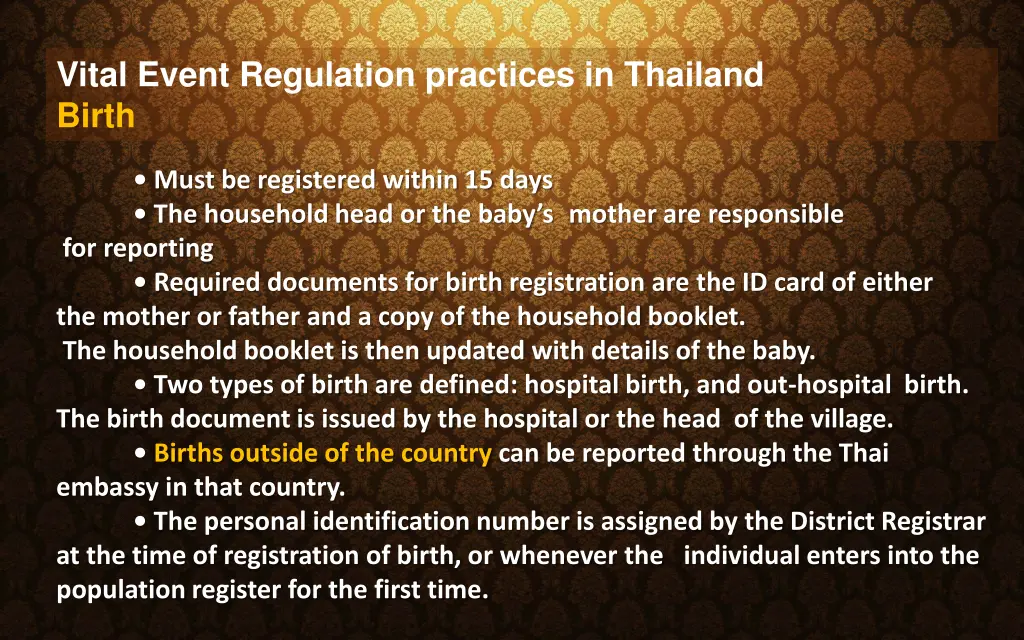 Vital Event Regulation practices in Thailand
Birth

• Must be registered within 15 days
• The household head or the baby's mother are responsible for reporting
• Required documents for birth registration are the ID card of either the mother or father and a copy of the household booklet. The household booklet is then updated with details of the baby.
• Two types of birth are defined: hospital birth, and out-hospital birth. The birth document is issued by the hospital or the head of the village.
• Births outside of the country can be reported through the Thai embassy in that country.
• The personal identification number is assigned by the District Registrar at the time of registration of birth, or whenever the individual enters into the population register for the first time.